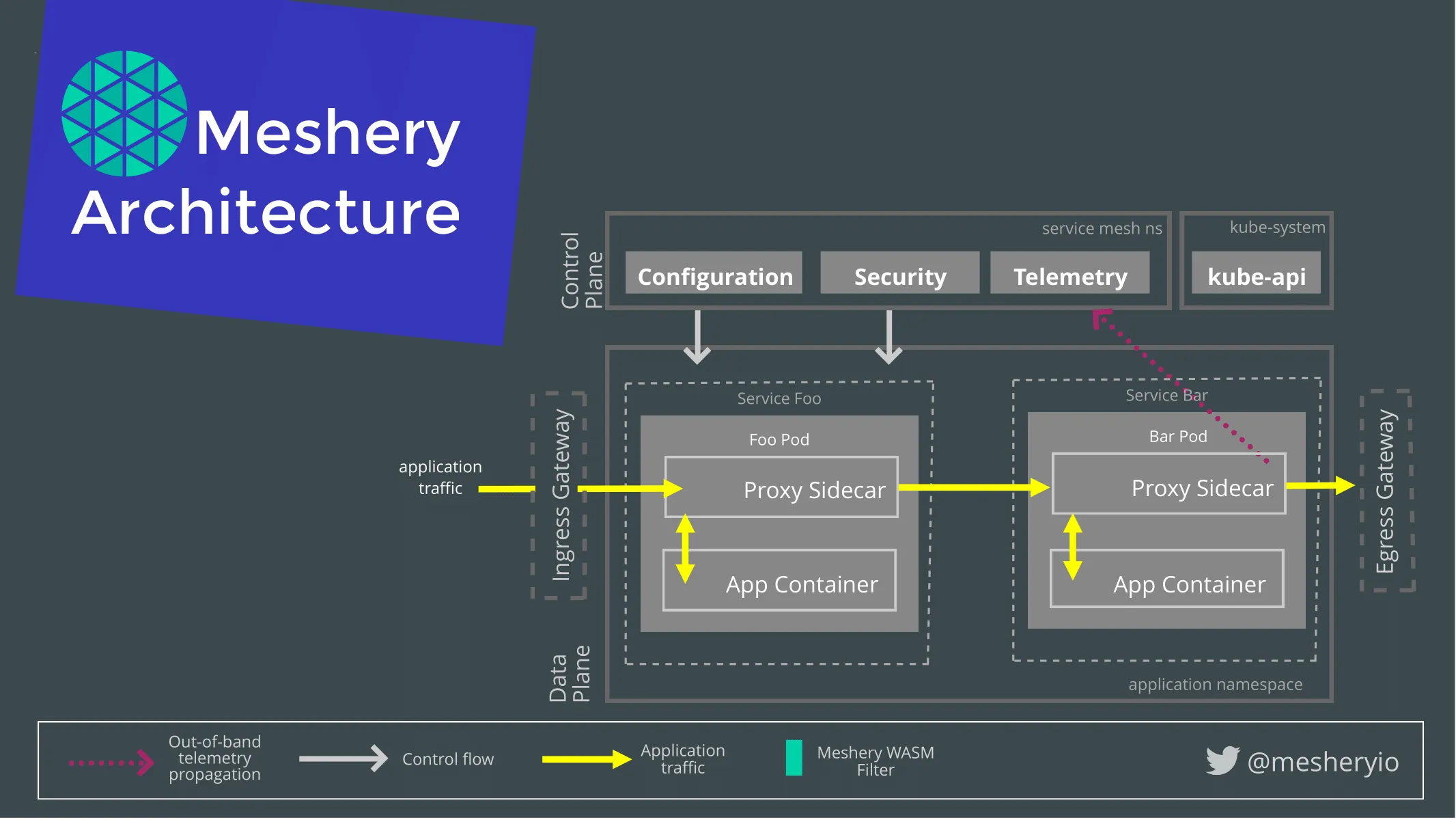 Meshery Architecture

Control Plane

service mesh ns

Configuration

Security

Telemetry

kube-system

kube-api

application traffic

Ingress Gateway

Service Foo

Foo Pod

Proxy Sidecar

App Container

Service Bar

Bar Pod

Proxy Sidecar

App Container

Egress Gateway

Data Plane

application namespace

Out-of-band telemetry propagation

Control flow

Application traffic

Meshery WASM Filter

@mesheryio